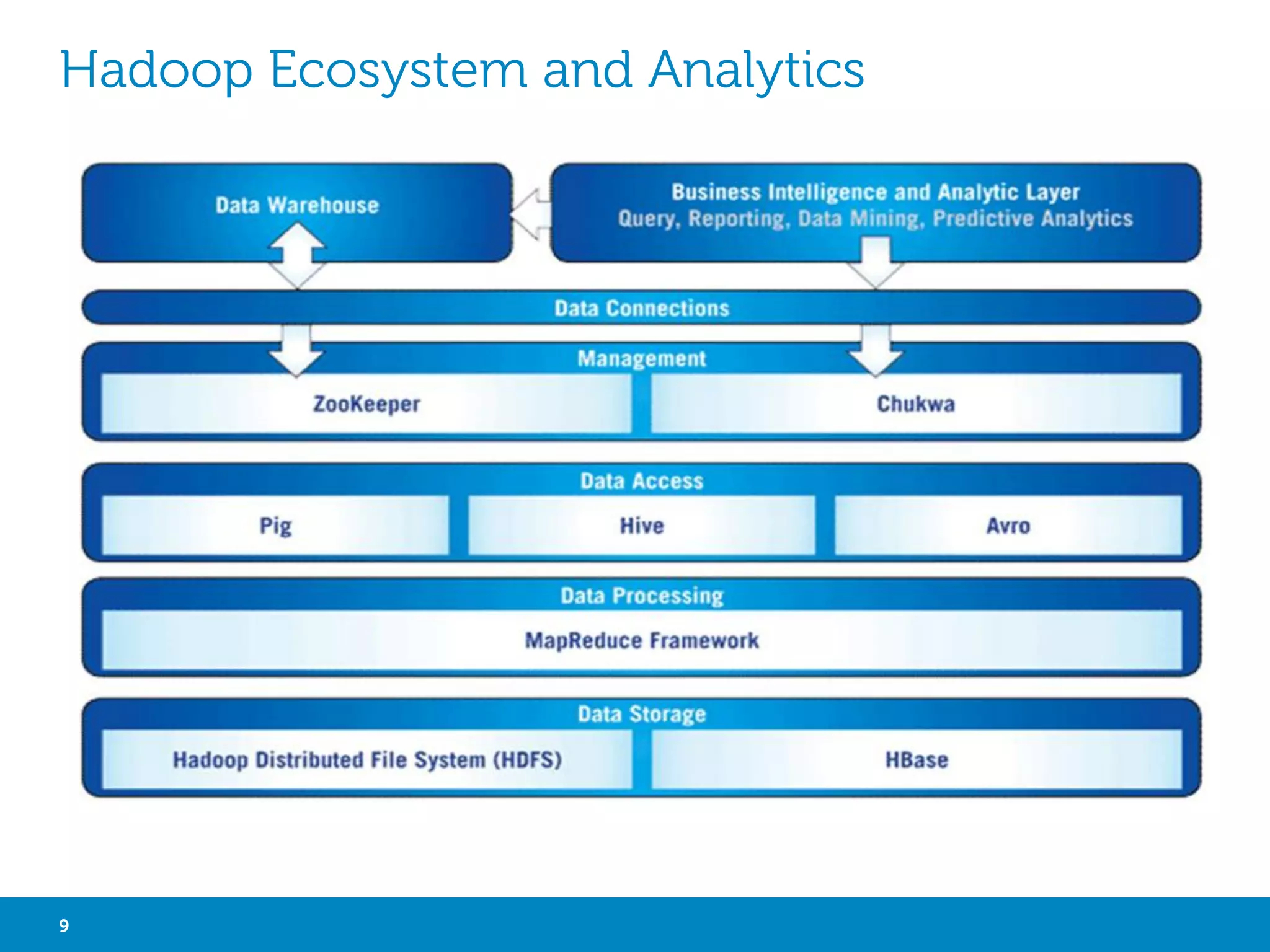 Hadoop Ecosystem and Analytics

Data Warehouse

Business Intelligence and Analytic Layer
Query, Reporting, Data Mining, Predictive Analytics

Data Connections

Management

ZooKeeper

Chukwa

Data Access

Pig

Hive

Avro

Data Processing

MapReduce Framework

Data Storage

Hadoop Distributed File System (HDFS)

HBase

9